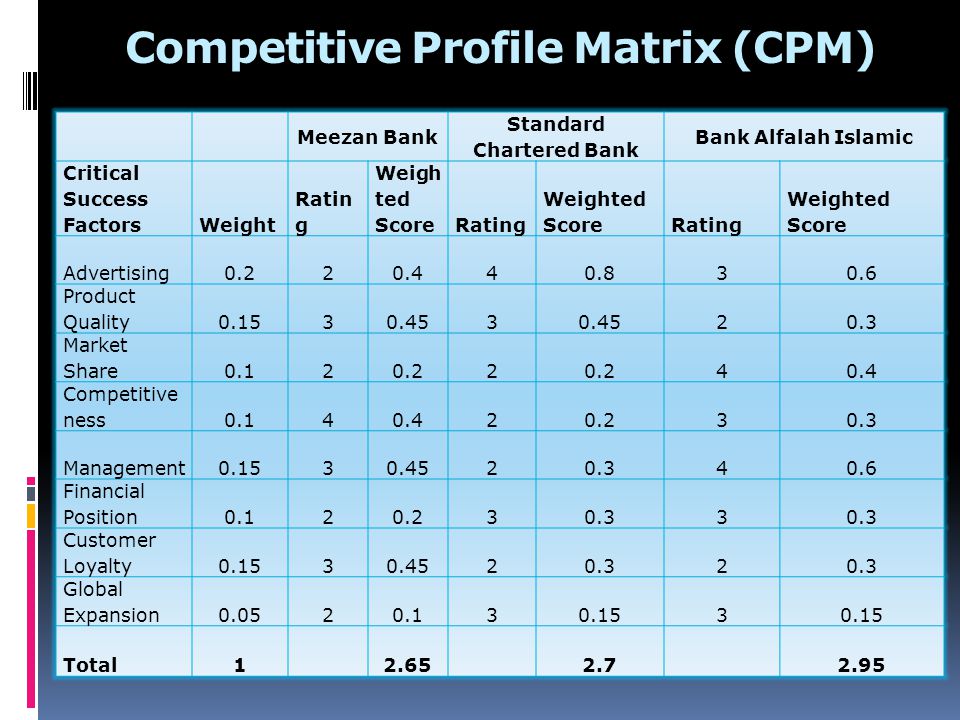 Competitive Profile Matrix (CPM)

| | | Meezan Bank | | Standard Chartered Bank | | Bank Alfalah Islamic | |
|---|---|---|---|---|---|---|---|
| Critical Success Factors | Weight | Rating | Weighted Score | Rating | Weighted Score | Rating | Weighted Score |
| Advertising | 0.2 | 2 | 0.4 | 4 | 0.8 | 3 | 0.6 |
| Product Quality | 0.15 | 3 | 0.45 | 3 | 0.45 | 2 | 0.3 |
| Market Share | 0.1 | 2 | 0.2 | 2 | 0.2 | 4 | 0.4 |
| Competitiveness | 0.1 | 4 | 0.4 | 2 | 0.2 | 3 | 0.3 |
| Management | 0.15 | 3 | 0.45 | 2 | 0.3 | 4 | 0.6 |
| Financial Position | 0.1 | 2 | 0.2 | 3 | 0.3 | 3 | 0.3 |
| Customer Loyalty | 0.15 | 3 | 0.45 | 2 | 0.3 | 2 | 0.3 |
| Global Expansion | 0.05 | 2 | 0.1 | 3 | 0.15 | 3 | 0.15 |
| Total | 1 | | 2.65 | | 2.7 | | 2.95 |